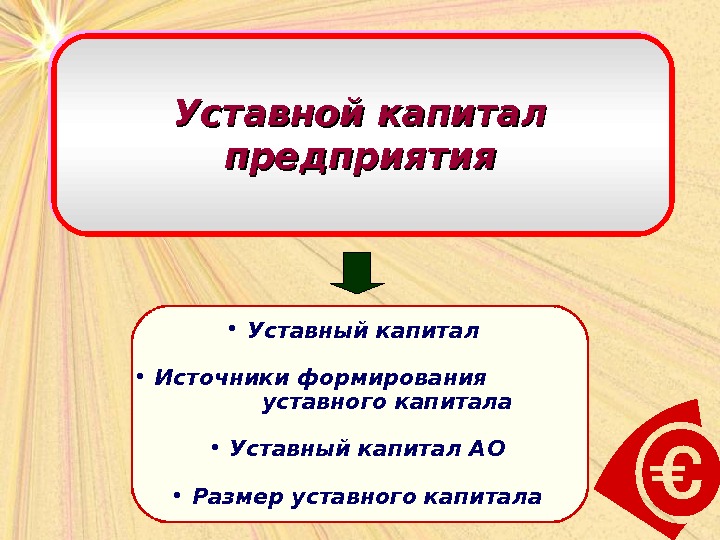 Уставной капитал предприятия

• Уставный капитал

• Источники формирования уставного капитала

• Уставный капитал АО

• Размер уставного капитала

€